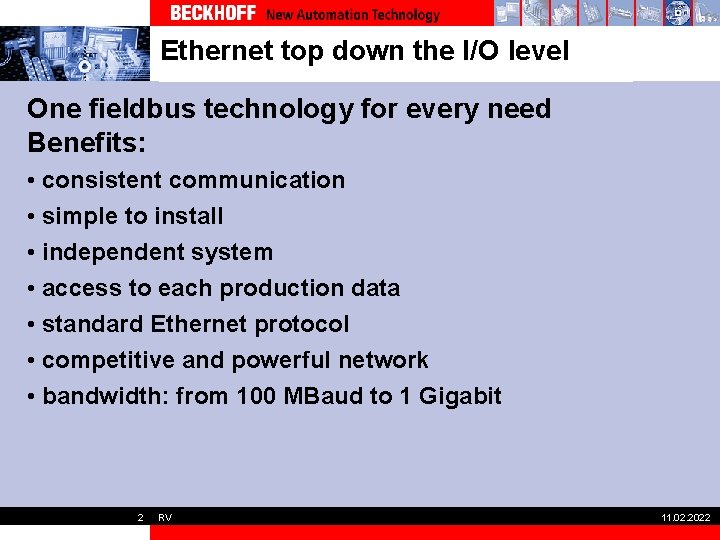 BECKHOFF New Automation Technology

Ethernet top down the I/O level

One fieldbus technology for every need
Benefits:

• consistent communication
• simple to install
• independent system
• access to each production data
• standard Ethernet protocol
• competitive and powerful network
• bandwidth: from 100 MBaud to 1 Gigabit

2 RV 11.02.2022